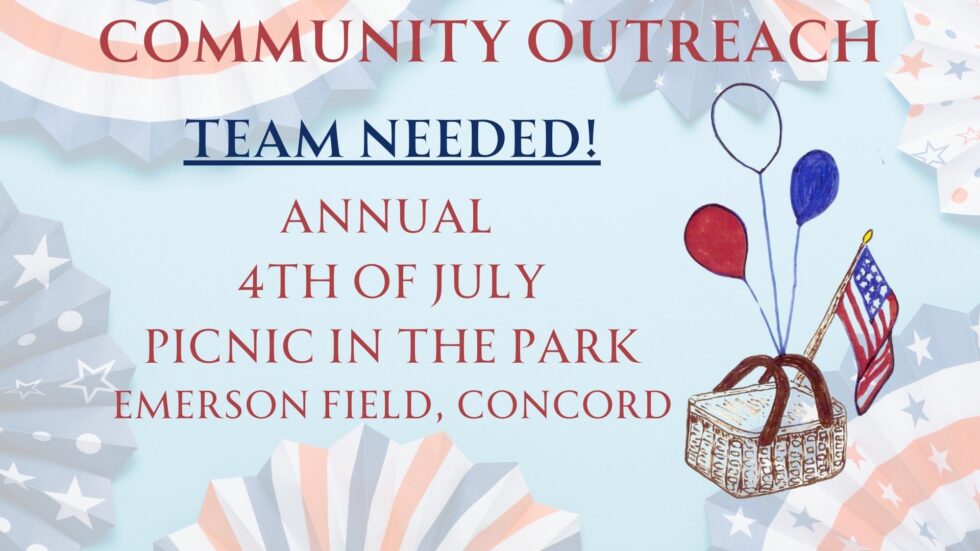 COMMUNITY OUTREACH

TEAM NEEDED!

ANNUAL
4TH OF JULY
PICNIC IN THE PARK
EMERSON FIELD, CONCORD